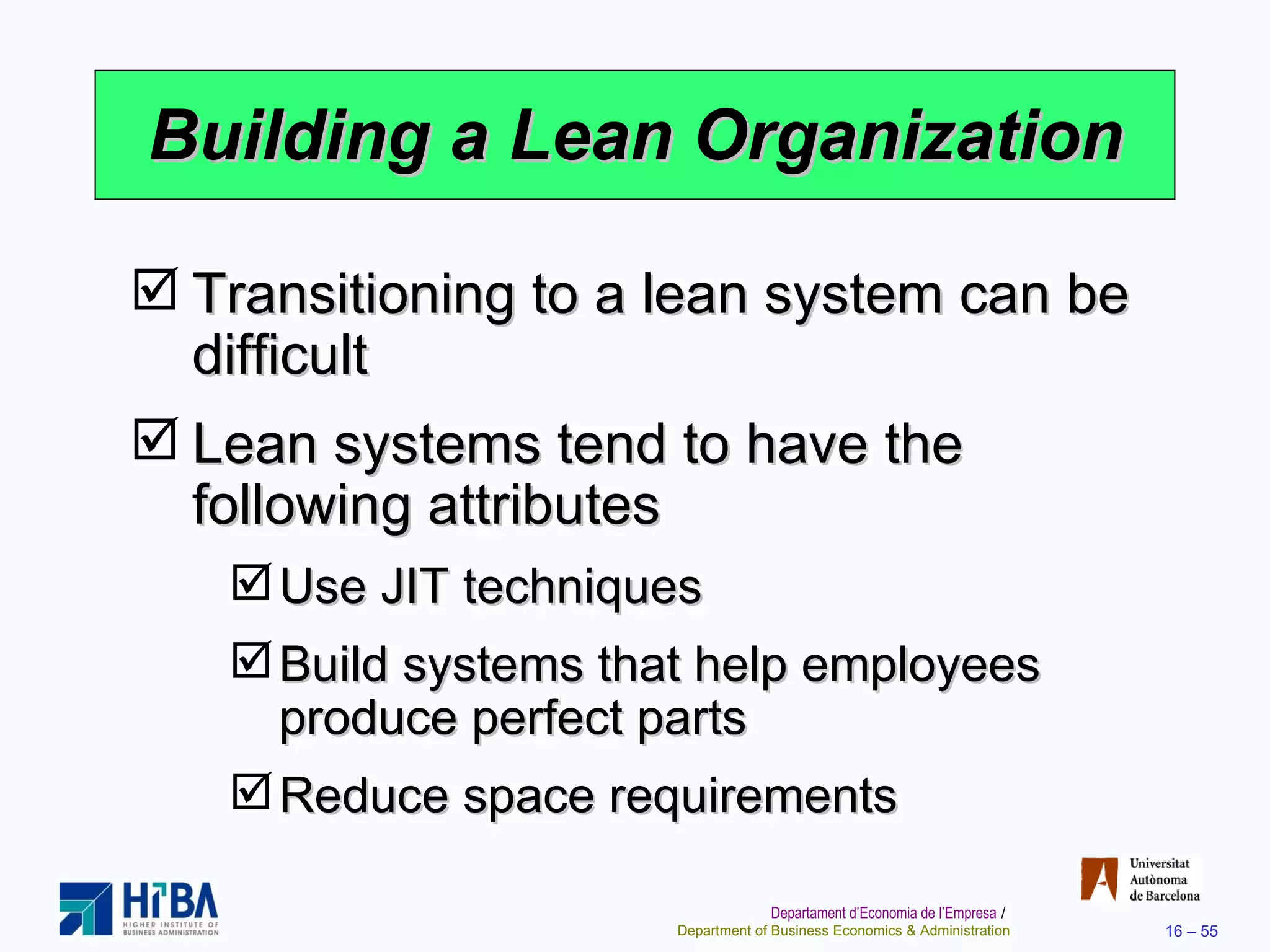 Building a Lean Organization

☑ Transitioning to a lean system can be difficult

☑ Lean systems tend to have the following attributes

☑ Use JIT techniques

☑ Build systems that help employees produce perfect parts

☑ Reduce space requirements

HIBA
HIGHER INSTITUTE OF BUSINESS ADMINISTRATION

Universitat Autònoma de Barcelona

Departament d'Economia de l'Empresa / Department of Business Economics & Administration

16 – 55